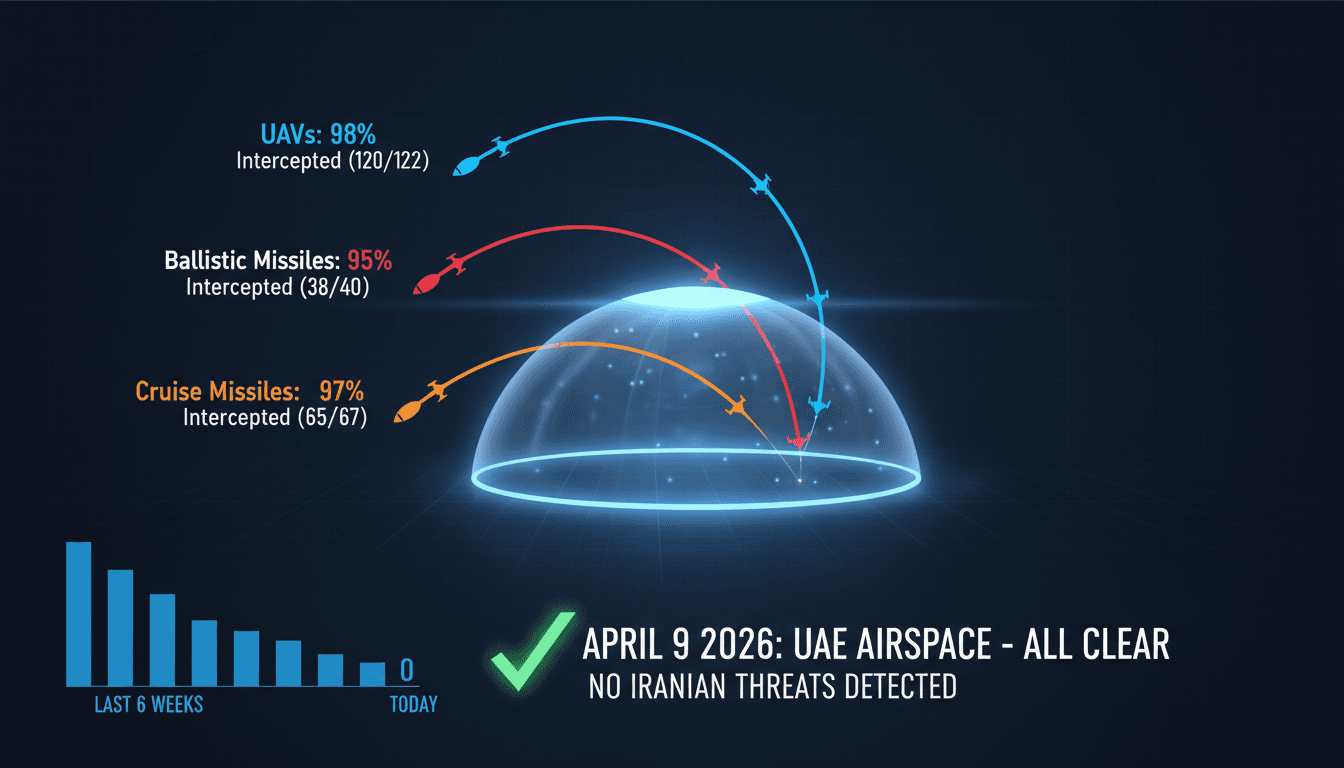 UAVs: 98%
Intercepted (120/122)

Ballistic Missiles: 95%
Intercepted (38/40)

Cruise Missiles: 97%
Intercepted (65/67)

0

LAST 6 WEEKS

TODAY

APRIL 9 2026: UAE AIRSPACE - ALL CLEAR
NO IRANIAN THREATS DETECTED